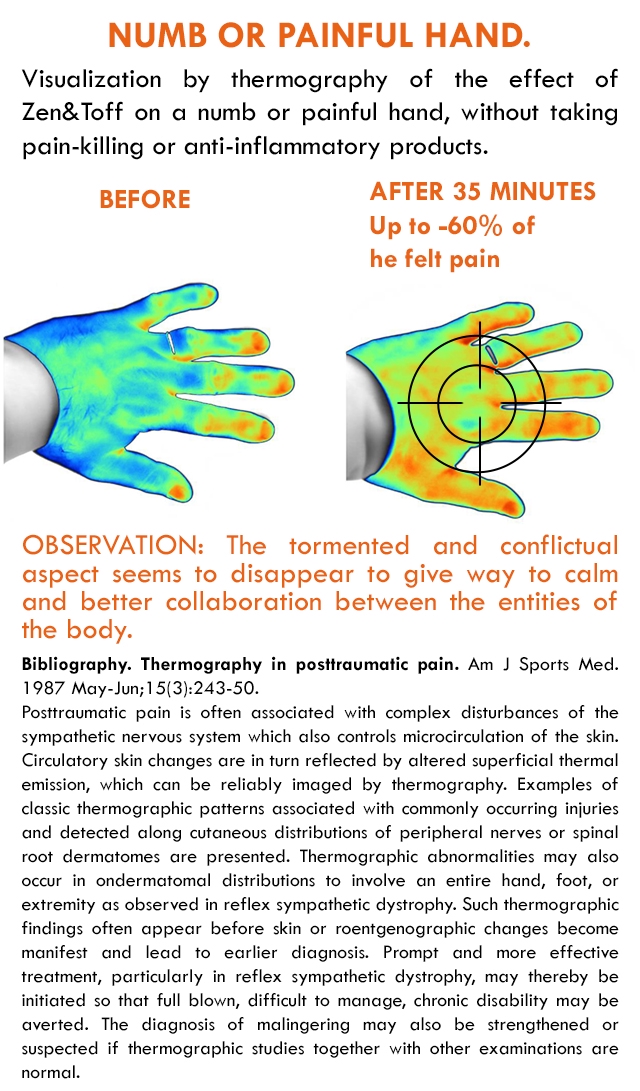 NUMB OR PAINFUL HAND.

Visualization by thermography of the effect of Zen&Toff on a numb or painful hand, without taking pain-killing or anti-inflammatory products.

BEFORE

AFTER 35 MINUTES
Up to -60% of
he felt pain

OBSERVATION: The tormented and conflictual aspect seems to disappear to give way to calm and better collaboration between the entities of the body.

Bibliography. Thermography in posttraumatic pain. Am J Sports Med. 1987 May-Jun;15(3):243-50.
Posttraumatic pain is often associated with complex disturbances of the sympathetic nervous system which also controls microcirculation of the skin. Circulatory skin changes are in turn reflected by altered superficial thermal emission, which can be reliably imaged by thermography. Examples of classic thermographic patterns associated with commonly occurring injuries and detected along cutaneous distributions of peripheral nerves or spinal root dermatomes are presented. Thermographic abnormalities may also occur in ondermatomal distributions to involve an entire hand, foot, or extremity as observed in reflex sympathetic dystrophy. Such thermographic findings often appear before skin or roentgenographic changes become manifest and lead to earlier diagnosis. Prompt and more effective treatment, particularly in reflex sympathetic dystrophy, may thereby be initiated so that full blown, difficult to manage, chronic disability may be averted. The diagnosis of malingering may also be strengthened or suspected if thermographic studies together with other examinations are normal.